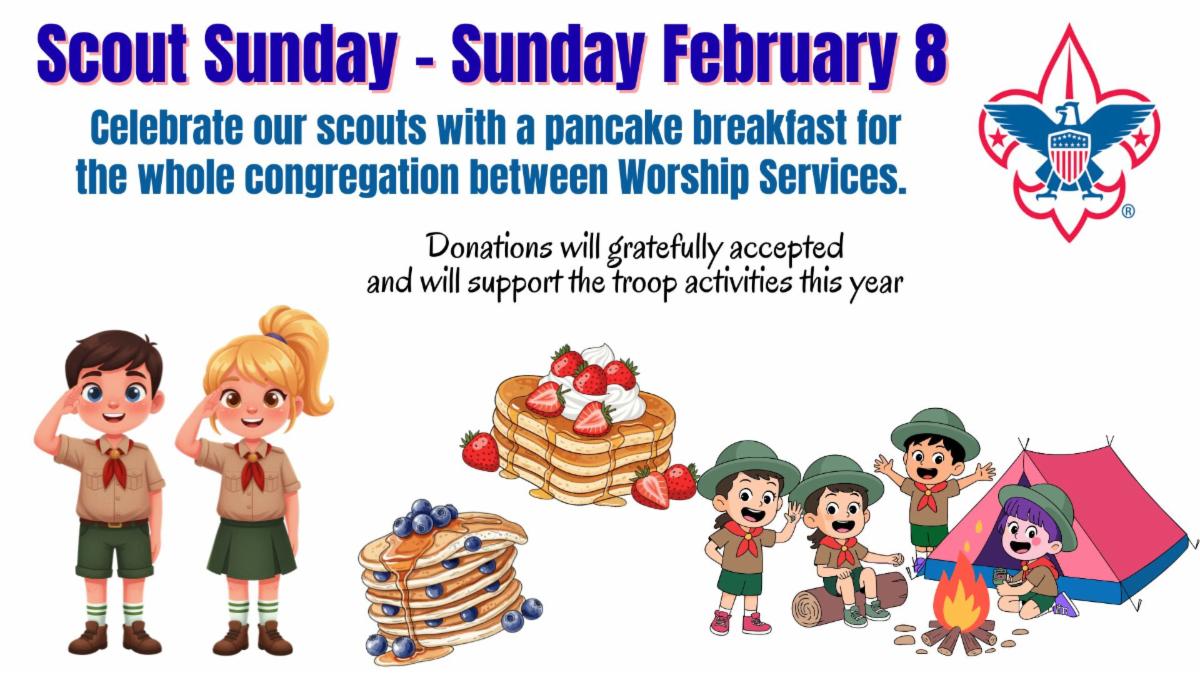 Scout Sunday - Sunday February 8

Celebrate our scouts with a pancake breakfast for the whole congregation between Worship Services.

Donations will gratefully accepted and will support the troop activities this year

®